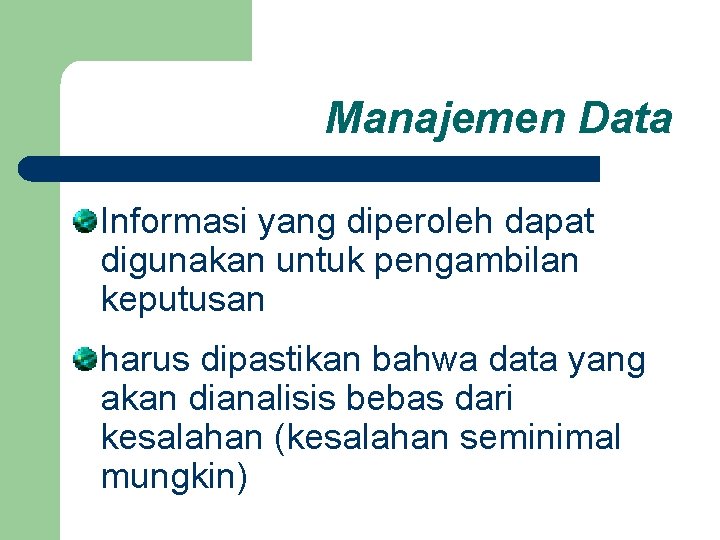 Manajemen Data

Informasi yang diperoleh dapat digunakan untuk pengambilan keputusan

harus dipastikan bahwa data yang akan dianalisis bebas dari kesalahan (kesalahan seminimal mungkin)